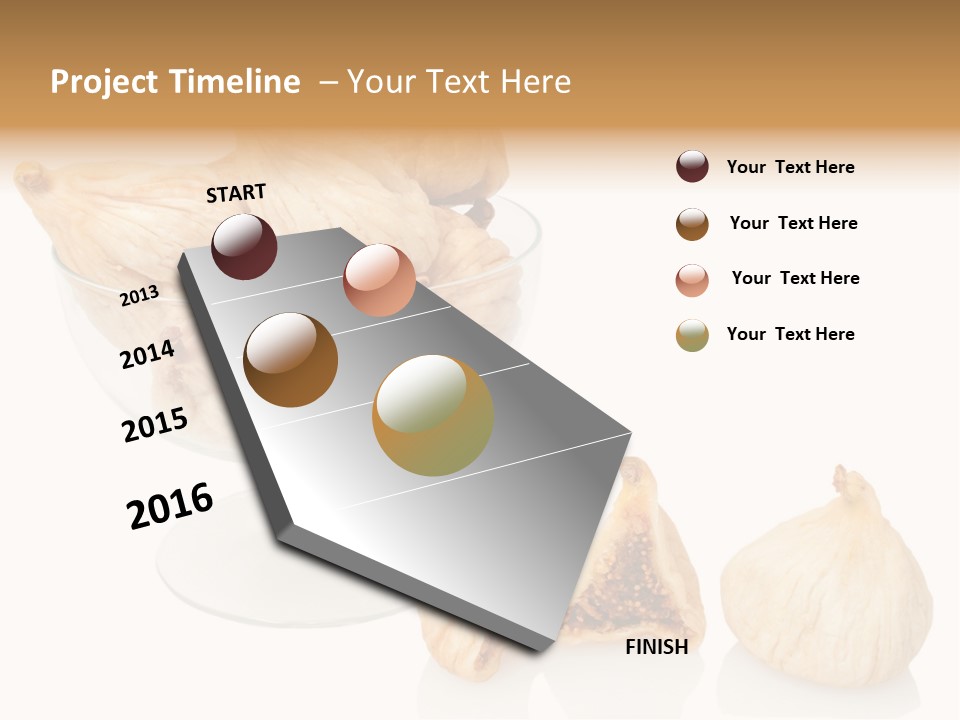 Project Timeline – Your Text Here

START

2013

2014

2015

2016

FINISH

Your Text Here

Your Text Here

Your Text Here

Your Text Here